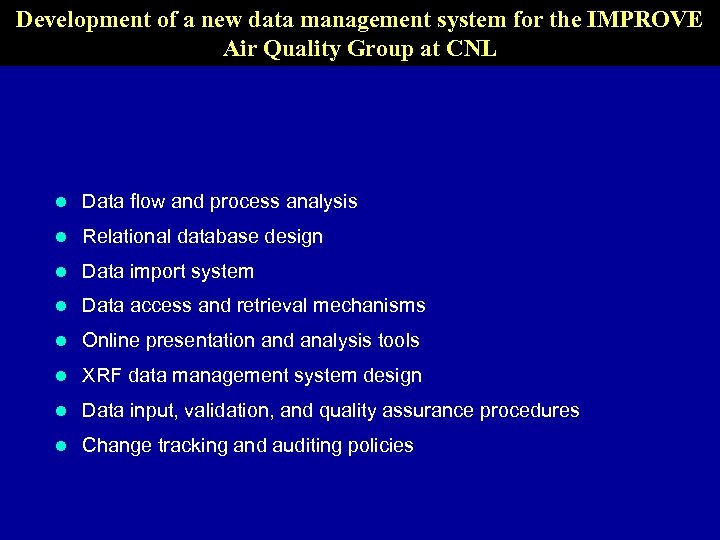 Development of a new data management system for the IMPROVE Air Quality Group at CNL

- Data flow and process analysis
- Relational database design
- Data import system
- Data access and retrieval mechanisms
- Online presentation and analysis tools
- XRF data management system design
- Data input, validation, and quality assurance procedures
- Change tracking and auditing policies